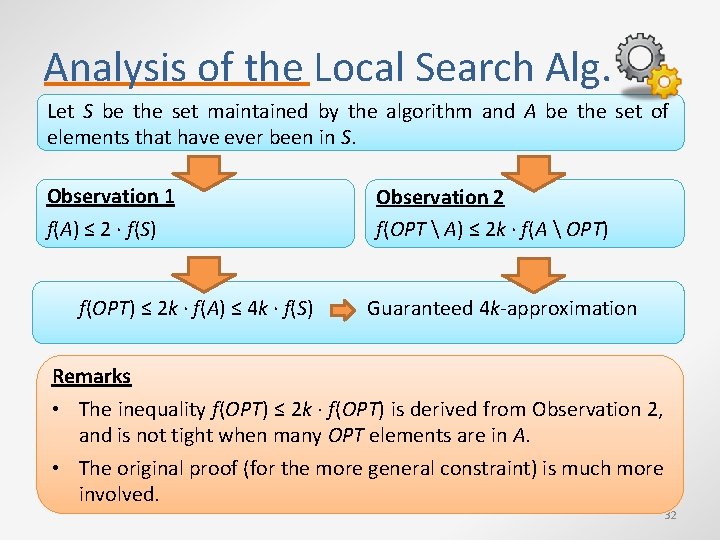 Analysis of the Local Search Alg.

Let $S$ be the set maintained by the algorithm and $A$ be the set of elements that have ever been in $S$.

Observation 1

$f(A) \leq 2 \cdot f(S)$

Observation 2

$f(OPT \setminus A) \leq 2k \cdot f(A \setminus OPT)$

$f(OPT) \leq 2k \cdot f(A) \leq 4k \cdot f(S)$ Guaranteed $4k$-approximation

Remarks

• The inequality $f(OPT) \leq 2k \cdot f(OPT)$ is derived from Observation 2, and is not tight when many $OPT$ elements are in $A$.

• The original proof (for the more general constraint) is much more involved.

32